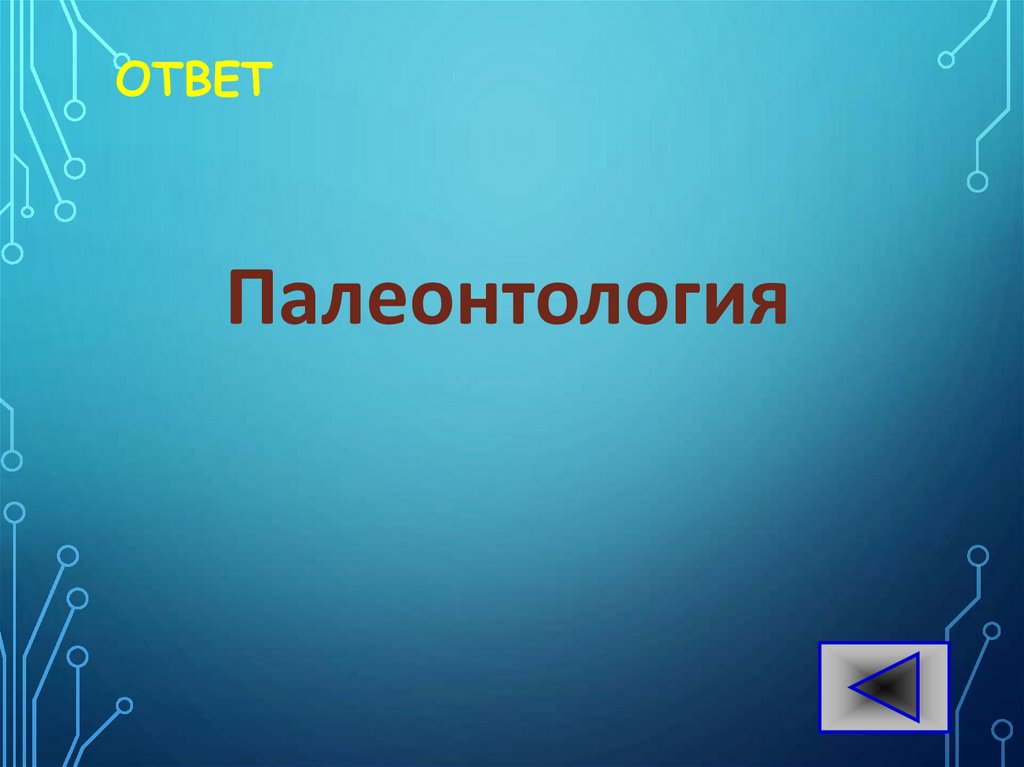 ОТВЕТ

Палеонтология